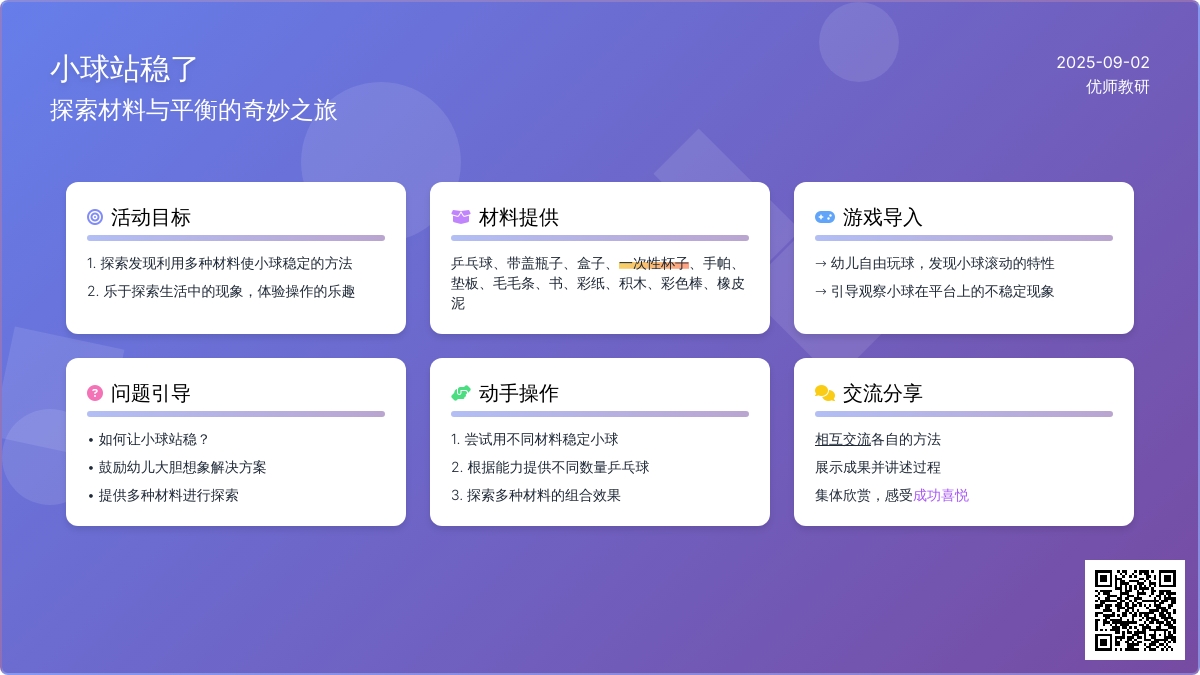 小球站稳了
探索材料与平衡的奇妙之旅

2025-09-02
优师教研

活动目标

1. 探索发现利用多种材料使小球稳定的方法
2. 乐于探索生活中的现象，体验操作的乐趣

材料提供

乒乓球、带盖瓶子、盒子、一次性杯子、手帕、垫板、毛毛条、书、彩纸、积木、彩色棒、橡皮泥

游戏导入

→ 幼儿自由玩球，发现小球滚动的特性
→ 引导观察小球在平台上的不稳定现象

问题引导

• 如何让小球站稳？
• 鼓励幼儿大胆想象解决方案
• 提供多种材料进行探索

动手操作

1. 尝试用不同材料稳定小球
2. 根据能力提供不同数量乒乓球
3. 探索多种材料的组合效果

交流分享

相互交流各自的方法
展示成果并讲述过程
集体欣赏，感受成功喜悦